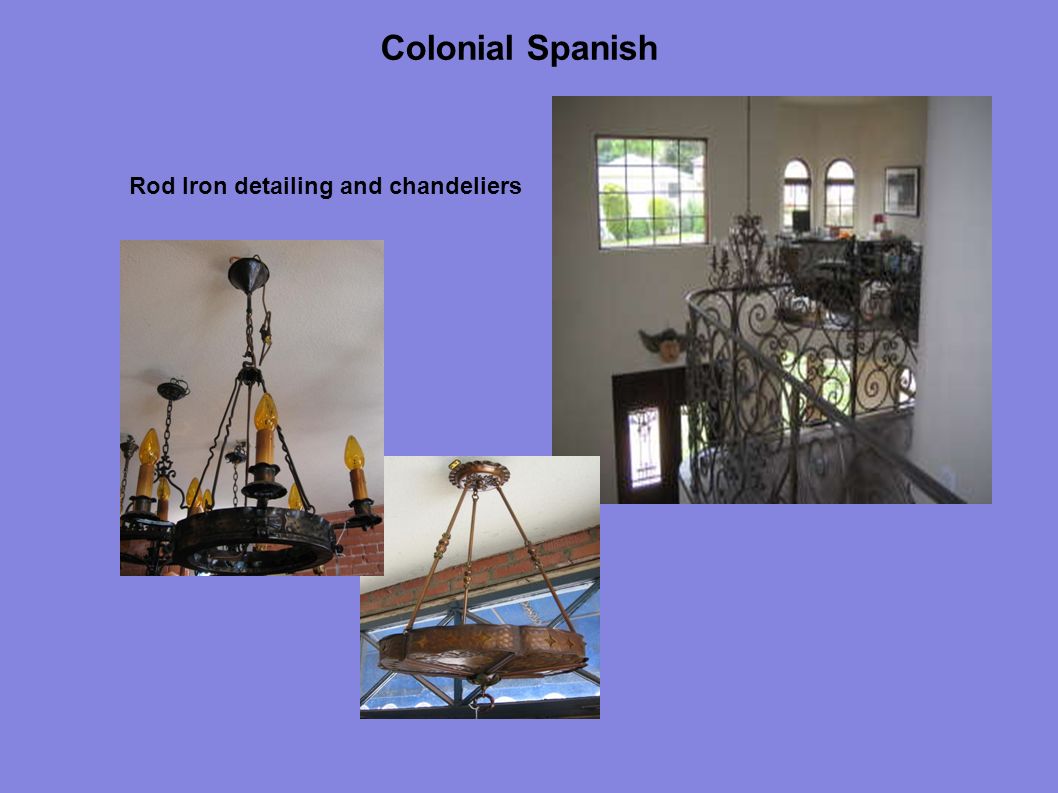 Colonial Spanish

Rod Iron detailing and chandeliers